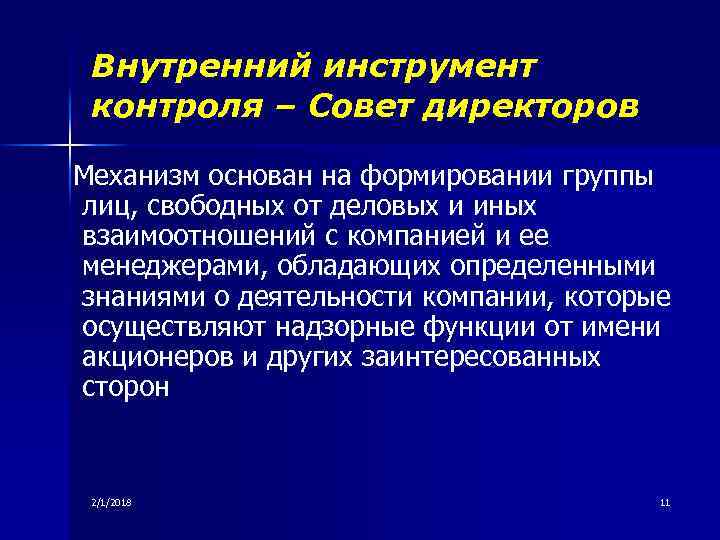 Внутренний инструмент контроля – Совет директоров

Механизм основан на формировании группы лиц, свободных от деловых и иных взаимоотношений с компанией и ее менеджерами, обладающих определенными знаниями о деятельности компании, которые осуществляют надзорные функции от имени акционеров и других заинтересованных сторон

2/1/2018

11